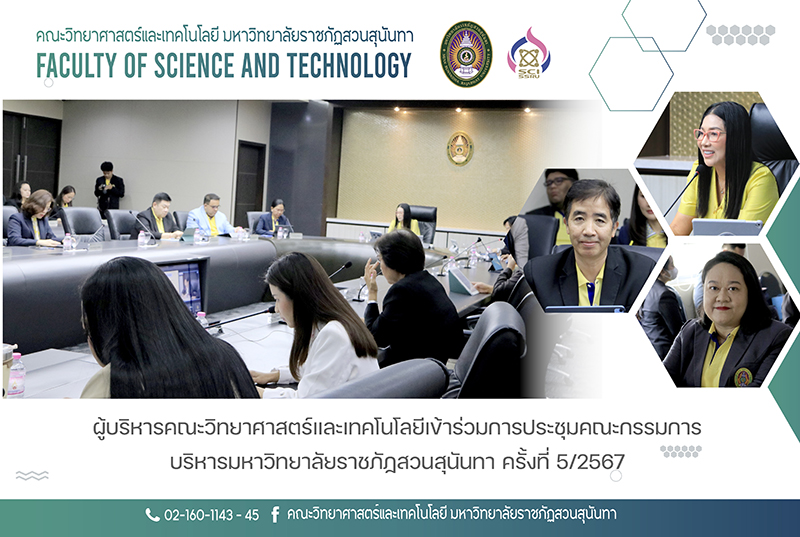 คณะวิทยาศาสตร์และเทคโนโลยี มหาวิทยาลัยราชภัฏสวนสุนันทา
FACULTY OF SCIENCE AND TECHNOLOGY

SCI SSRU

ผู้บริหารคณะวิทยาศาสตร์และเทคโนโลยีเข้าร่วมการประชุมคณะกรรมการบริหารมหาวิทยาลัยราชภัฏสวนสุนันทา ครั้งที่ 5/2567

02-160-1143 - 45 คณะวิทยาศาสตร์และเทคโนโลยี มหาวิทยาลัยราชภัฏสวนสุนันทา